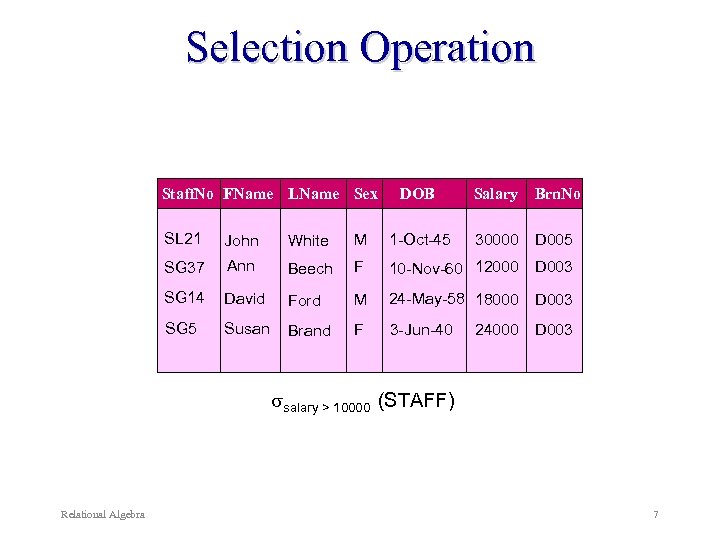 Selection Operation

| StaffNo | FName | LName | Sex | DOB | Salary | BrnNo |
|---|---|---|---|---|---|---|
| SL21 | John | White | M | 1-Oct-45 | 30000 | D005 |
| SG37 | Ann | Beech | F | 10-Nov-60 | 12000 | D003 |
| SG14 | David | Ford | M | 24-May-58 | 18000 | D003 |
| SG5 | Susan | Brand | F | 3-Jun-40 | 24000 | D003 |

$\sigma_{salary > 10000}$ (STAFF)

Relational Algebra

7